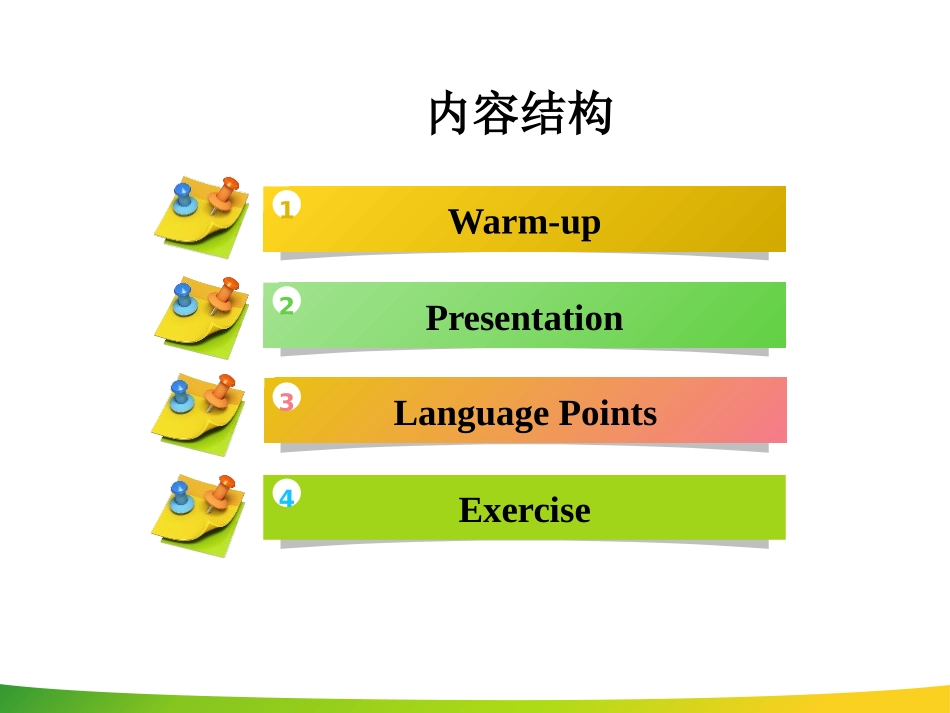 内容结构

1 Warm-up

2 Presentation

3 Language Points

4 Exercise